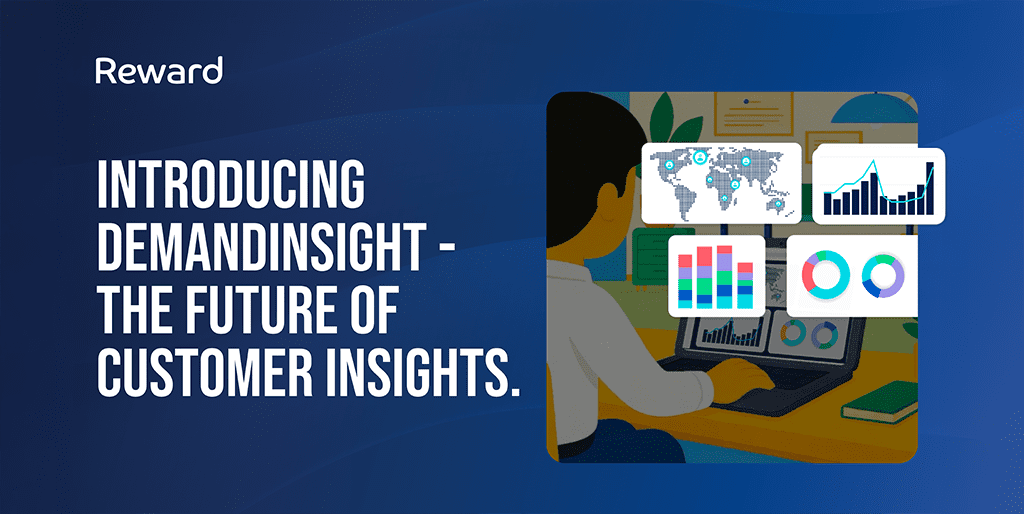 Reward

INTRODUCING DEMANDINSIGHT - THE FUTURE OF CUSTOMER INSIGHTS.